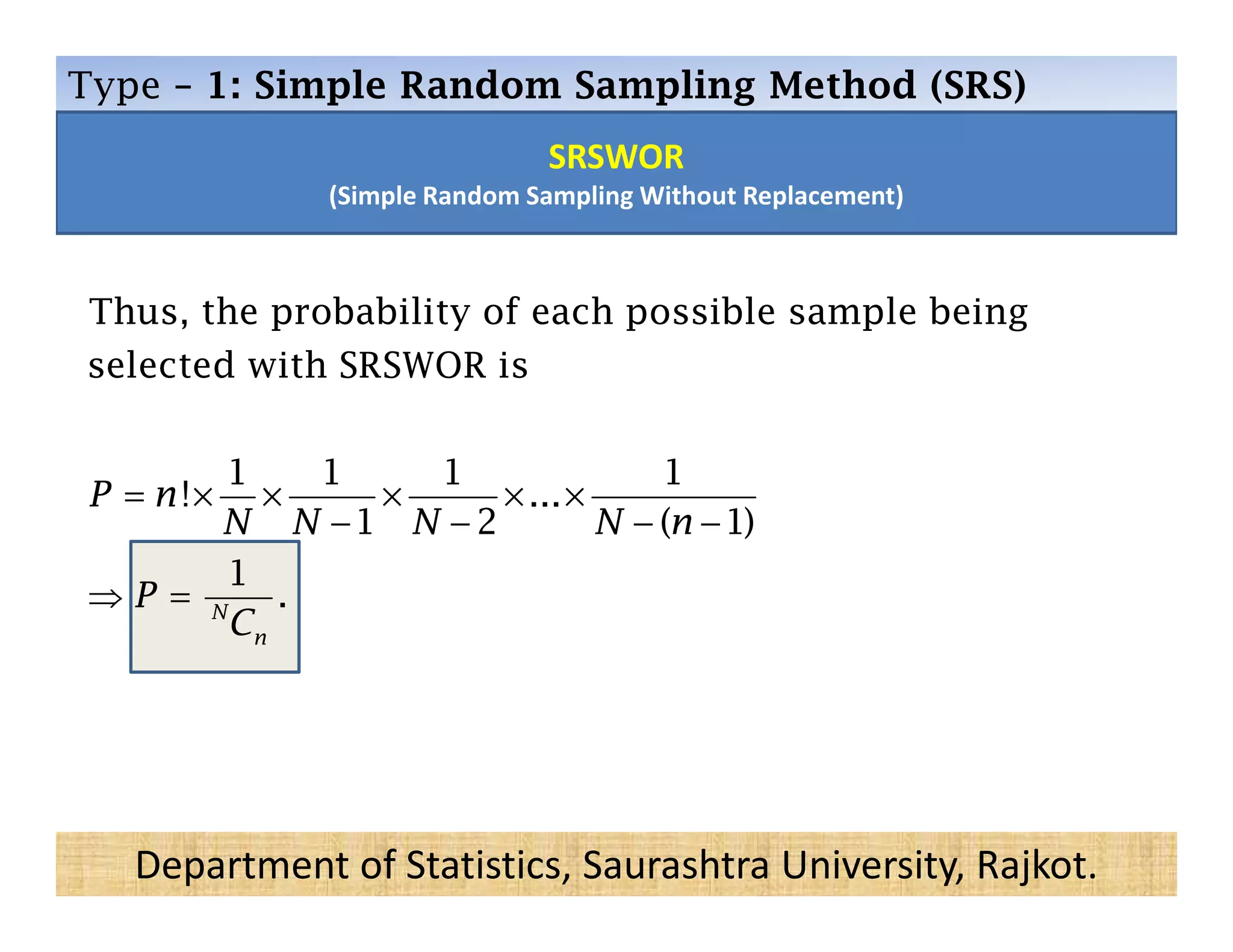 Type – 1: Simple Random Sampling Method (SRS)

SRSWOR
(Simple Random Sampling Without Replacement)

Thus, the probability of each possible sample being selected with SRSWOR is

$P = n! \times \frac{1}{N} \times \frac{1}{N-1} \times \frac{1}{N-2} \times \ldots \times \frac{1}{N-(n-1)}$

$\Rightarrow P = \frac{1}{{}^{N}C_{n}}.$

Department of Statistics, Saurashtra University, Rajkot.